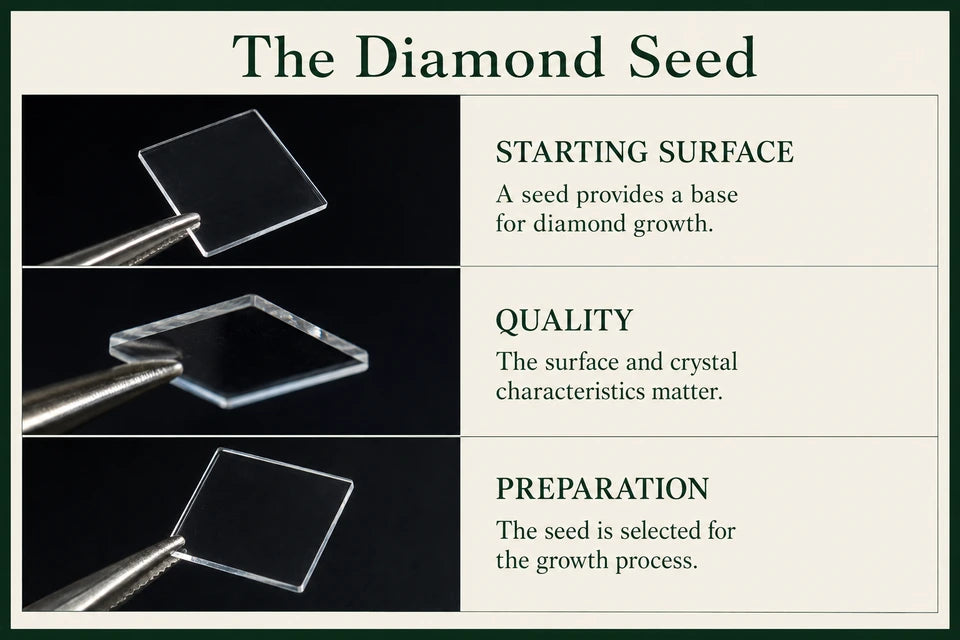 The Diamond Seed

STARTING SURFACE

A seed provides a base for diamond growth.

QUALITY

The surface and crystal characteristics matter.

PREPARATION

The seed is selected for the growth process.